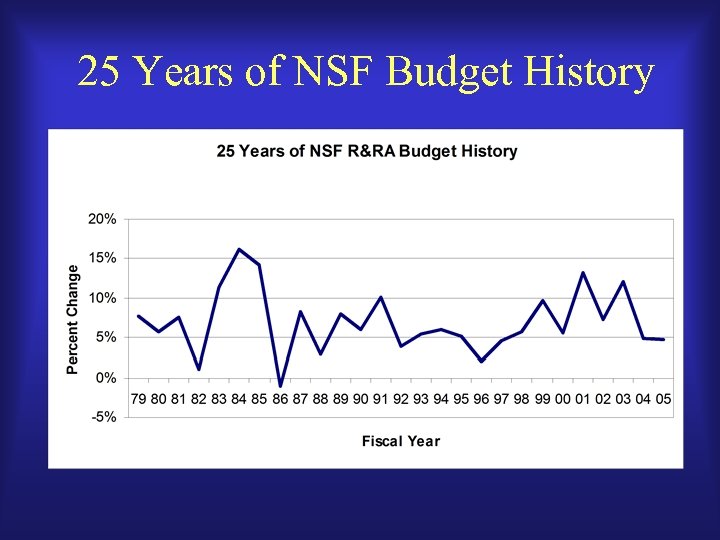 25 Years of NSF Budget History

25 Years of NSF R&RA Budget History

Percent Change

20%
15%
10%
5%
0%
-5%

79 80 81 82 83 84 85 86 87 88 89 90 91 92 93 94 95 96 97 98 99 00 01 02 03 04 05

Fiscal Year